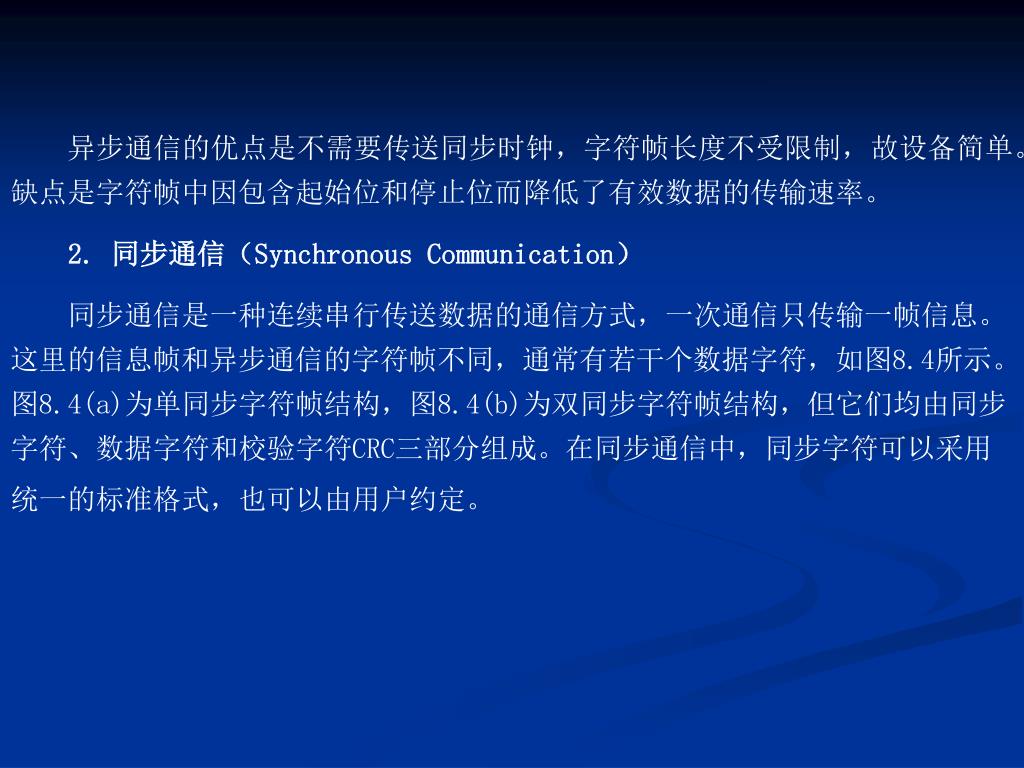 异步通信的优点是不需要传送同步时钟，字符帧长度不受限制，故设备简单。缺点是字符帧中因包含起始位和停止位而降低了有效数据的传输速率。

2. 同步通信（Synchronous Communication）

同步通信是一种连续串行传送数据的通信方式，一次通信只传输一帧信息。这里的信息帧和异步通信的字符帧不同，通常有若干个数据字符，如图8.4所示。图8.4(a)为单同步字符帧结构，图8.4(b)为双同步字符帧结构，但它们均由同步字符、数据字符和校验字符CRC三部分组成。在同步通信中，同步字符可以采用统一的标准格式，也可以由用户约定。